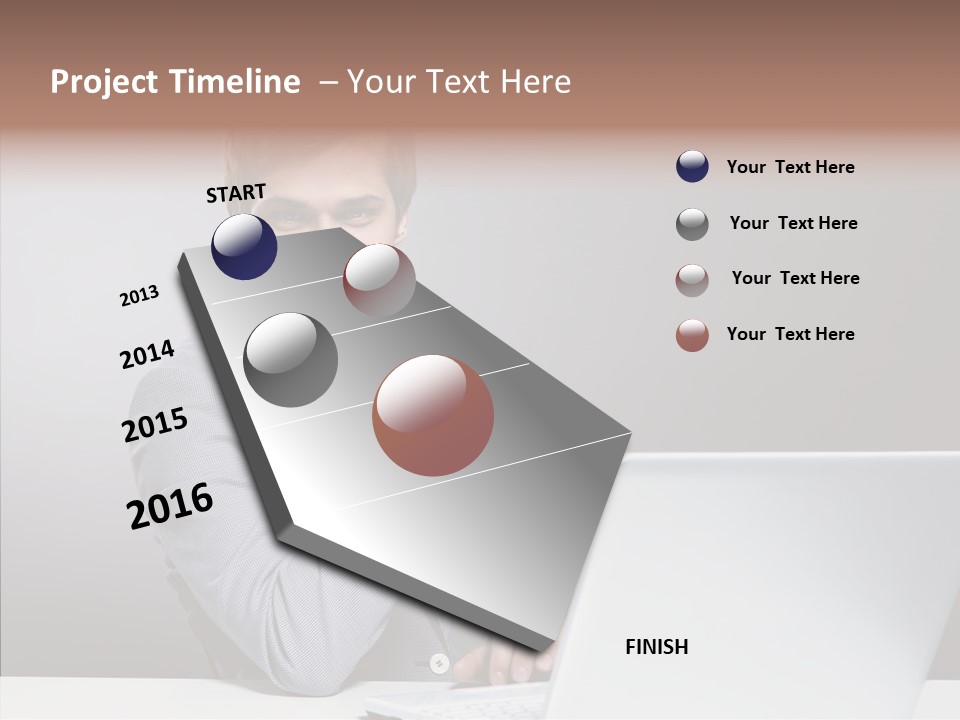 Project Timeline – Your Text Here

START

2013

2014

2015

2016

FINISH

Your Text Here

Your Text Here

Your Text Here

Your Text Here